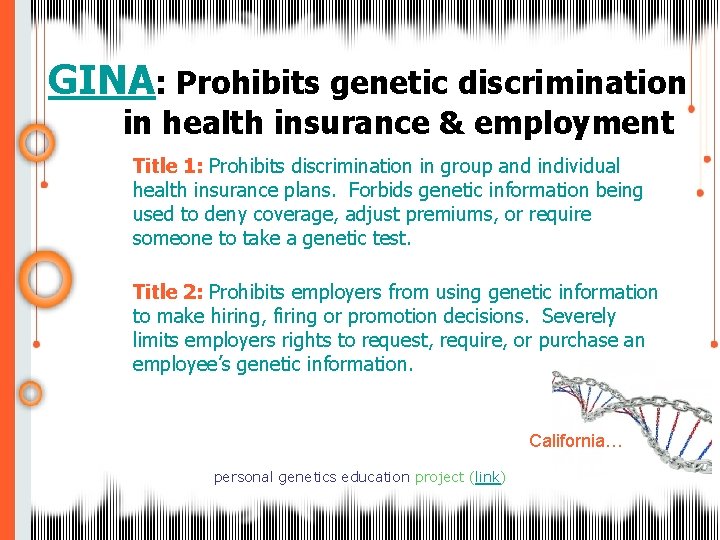 GINA: Prohibits genetic discrimination in health insurance & employment

Title 1: Prohibits discrimination in group and individual health insurance plans. Forbids genetic information being used to deny coverage, adjust premiums, or require someone to take a genetic test.

Title 2: Prohibits employers from using genetic information to make hiring, firing or promotion decisions. Severely limits employers rights to request, require, or purchase an employee's genetic information.

California…

personal genetics education project (link)